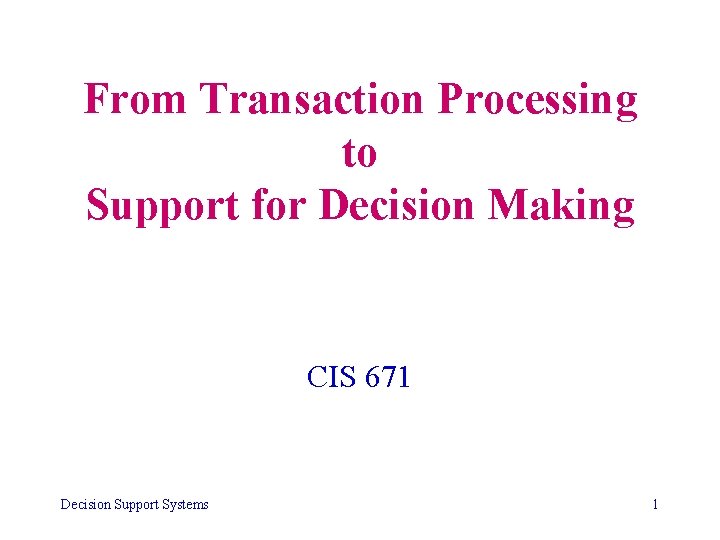 From Transaction Processing
to
Support for Decision Making

CIS 671

Decision Support Systems

1